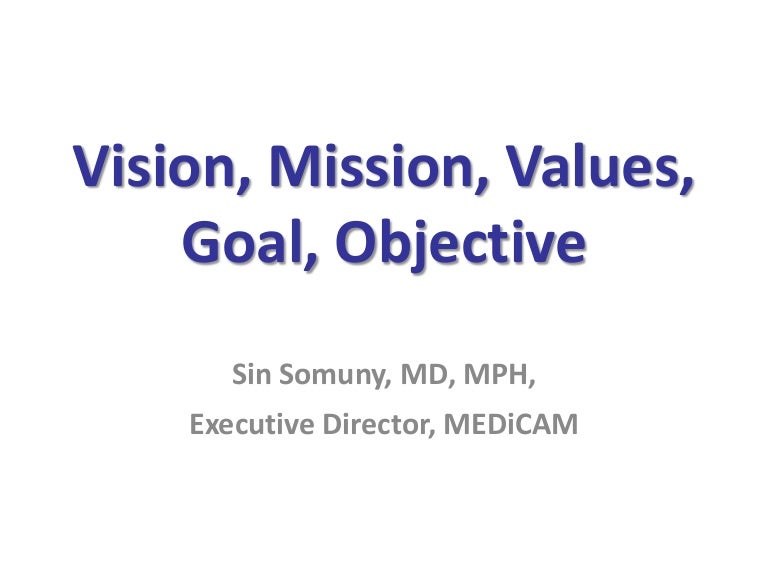 Vision, Mission, Values, Goal, Objective

Sin Somuny, MD, MPH,

Executive Director, MEDiCAM